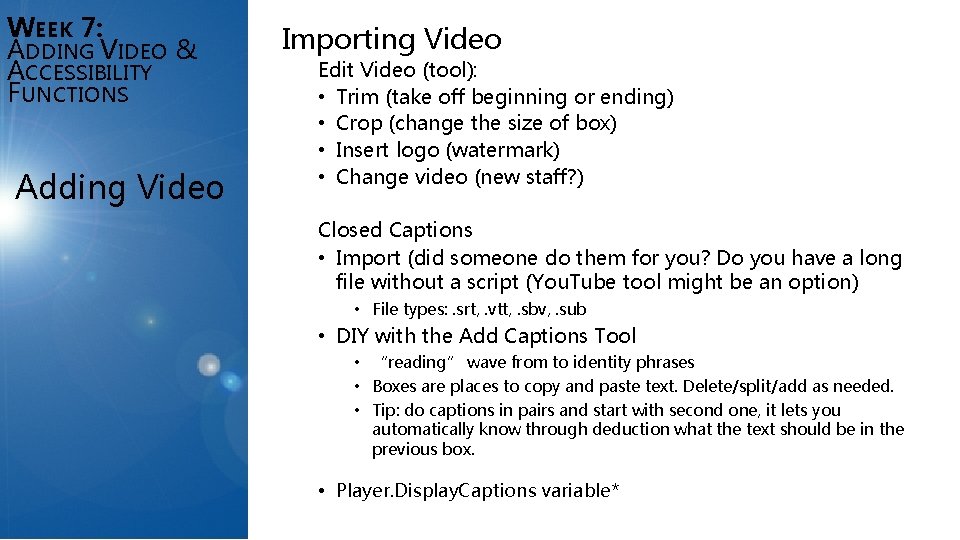 WEEK 7:
ADDING VIDEO & ACCESSIBILITY FUNCTIONS

Adding Video

Importing Video

Edit Video (tool):
• Trim (take off beginning or ending)
• Crop (change the size of box)
• Insert logo (watermark)
• Change video (new staff?)

Closed Captions
• Import (did someone do them for you? Do you have a long file without a script (YouTube tool might be an option)
  • File types: .srt, .vtt, .sbv, .sub
• DIY with the Add Captions Tool
  • "reading" wave from to identity phrases
  • Boxes are places to copy and paste text. Delete/split/add as needed.
  • Tip: do captions in pairs and start with second one, it lets you automatically know through deduction what the text should be in the previous box.

• Player.DisplayCaptions variable*